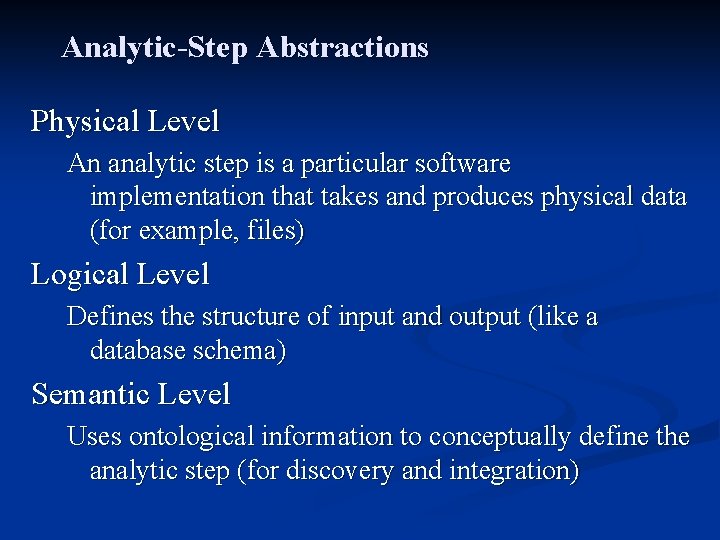 Analytic-Step Abstractions

Physical Level

An analytic step is a particular software implementation that takes and produces physical data (for example, files)

Logical Level

Defines the structure of input and output (like a database schema)

Semantic Level

Uses ontological information to conceptually define the analytic step (for discovery and integration)